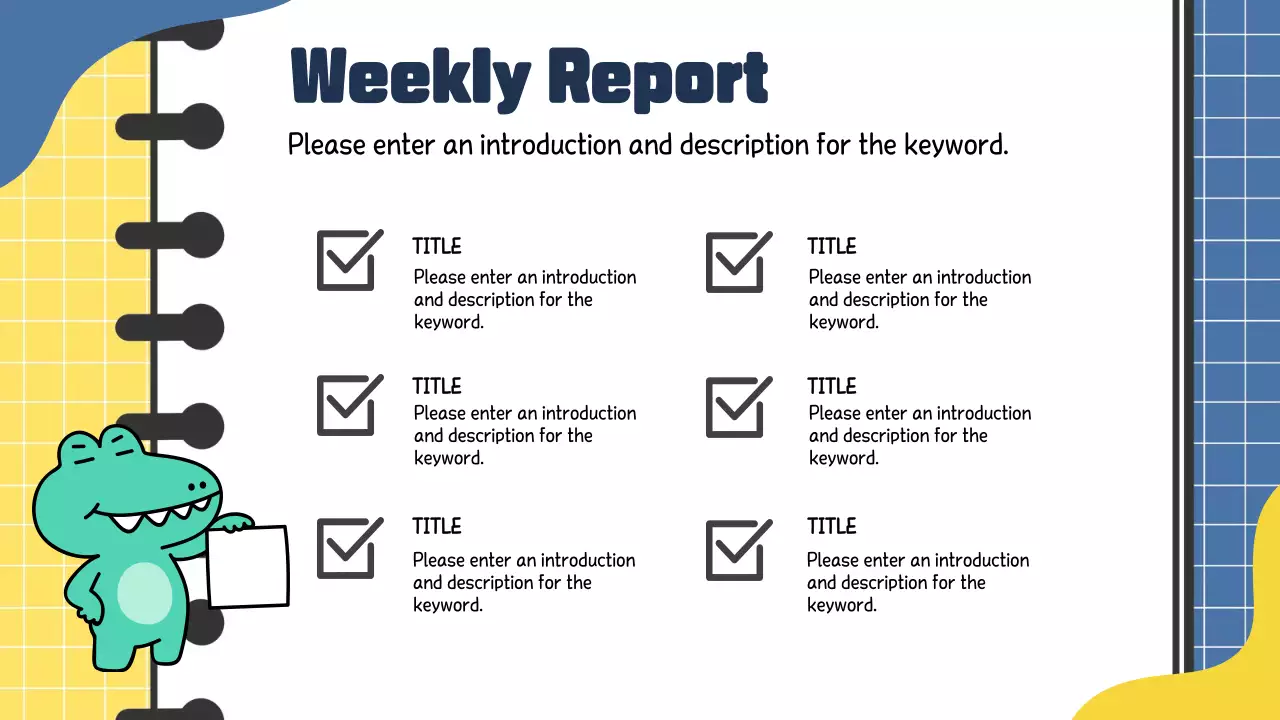 Weekly Report

Please enter an introduction and description for the keyword.

TITLE
Please enter an introduction and description for the keyword.

TITLE
Please enter an introduction and description for the keyword.

TITLE
Please enter an introduction and description for the keyword.

TITLE
Please enter an introduction and description for the keyword.

TITLE
Please enter an introduction and description for the keyword.

TITLE
Please enter an introduction and description for the keyword.